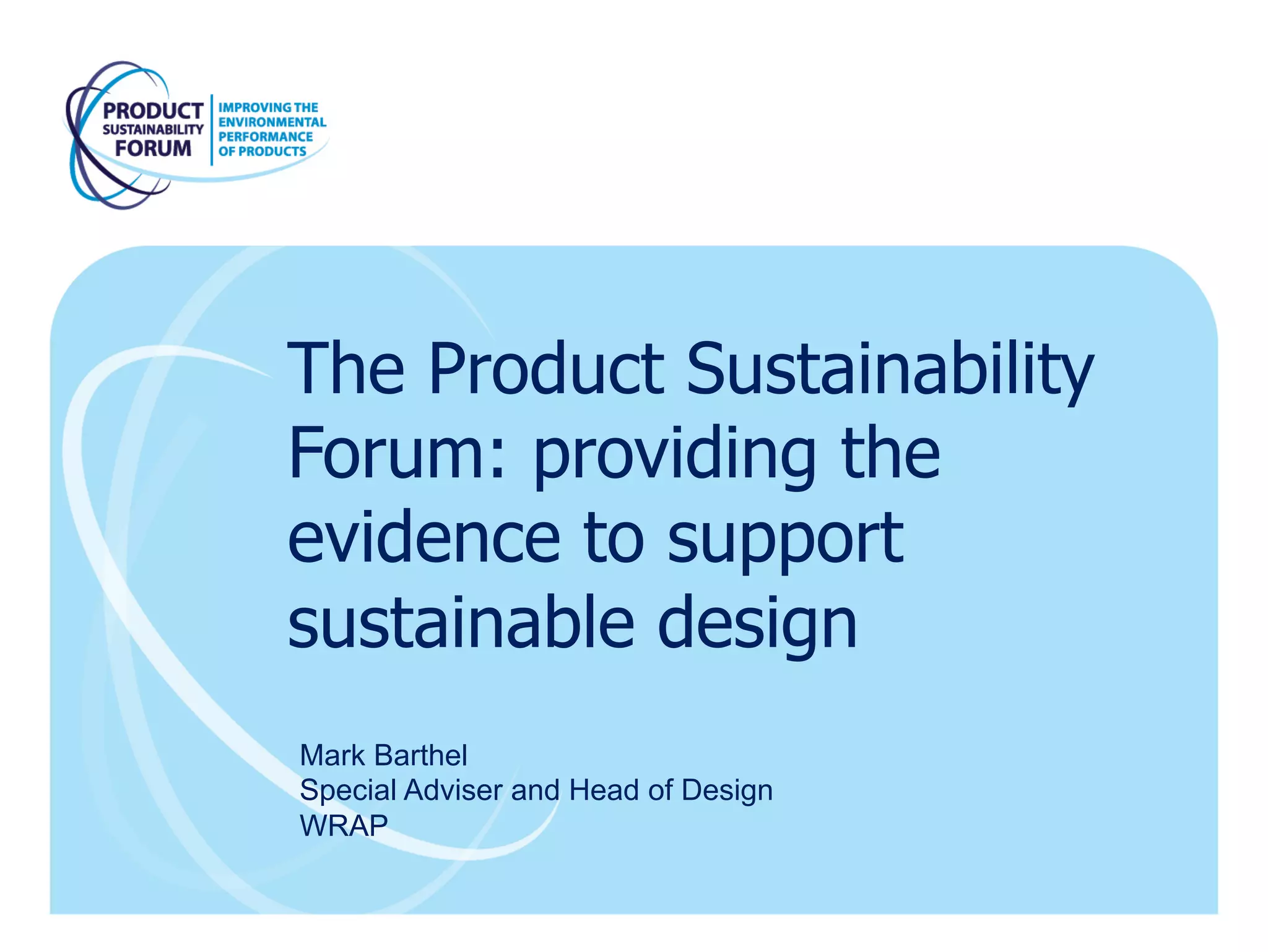 PRODUCT SUSTAINABILITY FORUM

IMPROVING THE ENVIRONMENTAL PERFORMANCE OF PRODUCTS

The Product Sustainability Forum: providing the evidence to support sustainable design

Mark Barthel
Special Adviser and Head of Design
WRAP